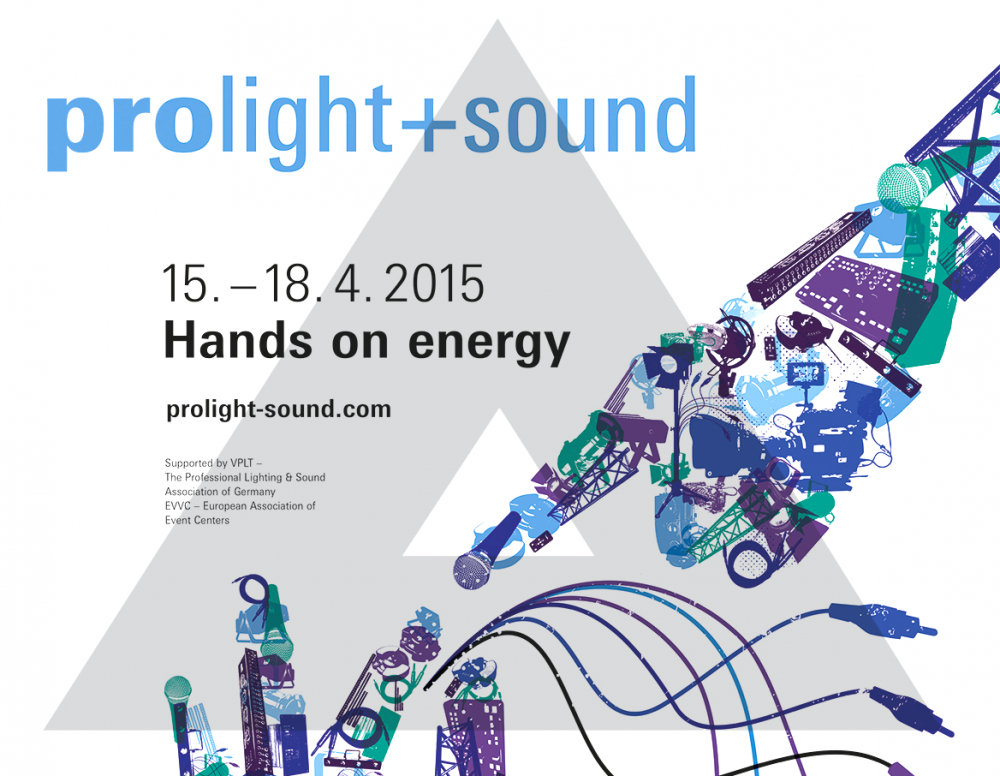 prolight+sound

15. – 18. 4. 2015
Hands on energy

prolight-sound.com

Supported by VPLT – The Professional Lighting & Sound Association of Germany
EVVC – European Association of Event Centers